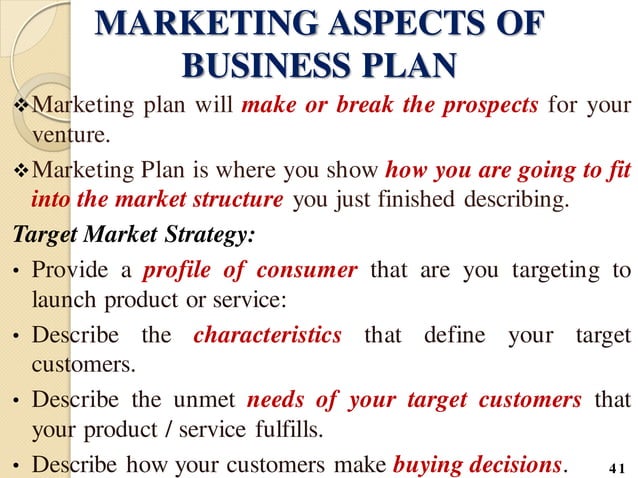 MARKETING ASPECTS OF BUSINESS PLAN

❖ Marketing plan will make or break the prospects for your venture.

❖ Marketing Plan is where you show how you are going to fit into the market structure you just finished describing.

Target Market Strategy:

• Provide a profile of consumer that are you targeting to launch product or service:

• Describe the characteristics that define your target customers.

• Describe the unmet needs of your target customers that your product / service fulfills.

• Describe how your customers make buying decisions.

41